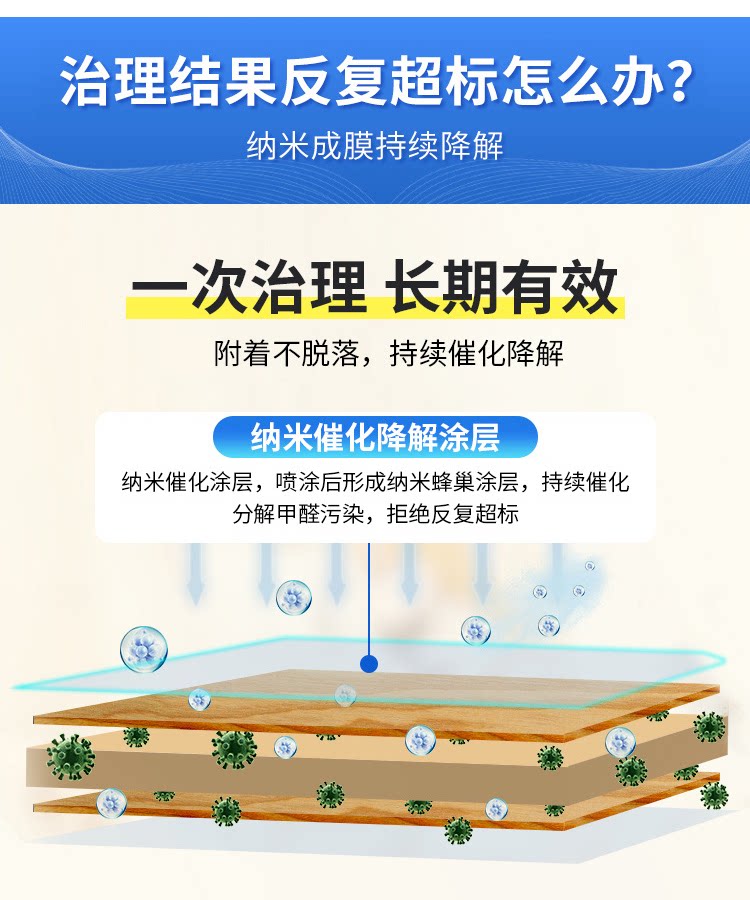 治理结果反复超标怎么办？
纳米成膜持续降解

一次治理 长期有效
附着不脱落，持续催化降解

纳米催化降解涂层
纳米催化涂层，喷涂后形成纳米蜂巢涂层，持续催化分解甲醛污染，拒绝反复超标